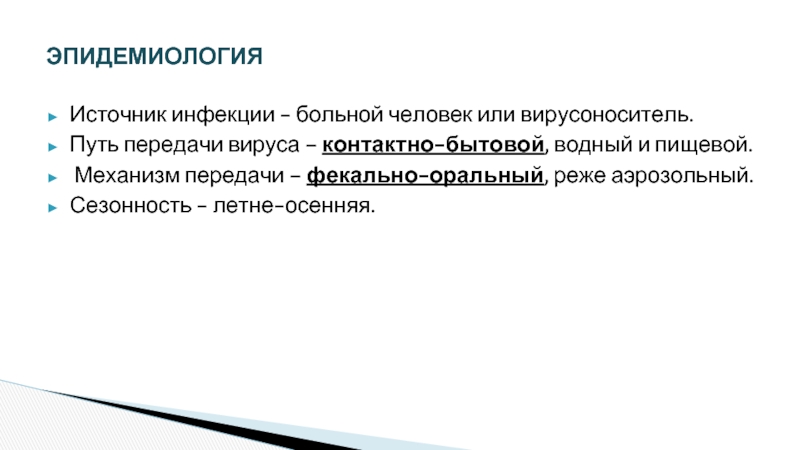 ЭПИДЕМИОЛОГИЯ

► Источник инфекции – больной человек или вирусоноситель.
► Путь передачи вируса – контактно-бытовой, водный и пищевой.
► Механизм передачи – фекально-оральный, реже аэрозольный.
► Сезонность – летне-осенняя.